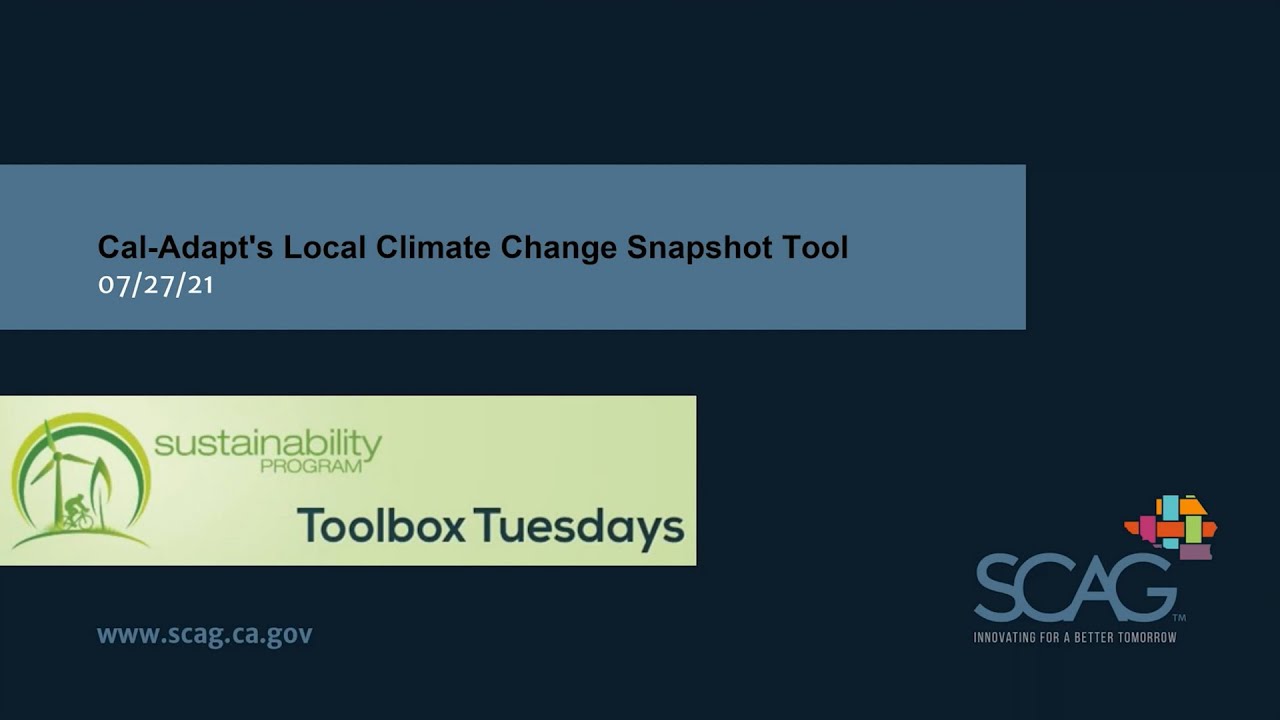 Cal-Adapt's Local Climate Change Snapshot Tool
07/27/21

sustainability
PROGRAM

Toolbox Tuesdays

www.scag.ca.gov

SCAG™
INNOVATING FOR A BETTER TOMORROW